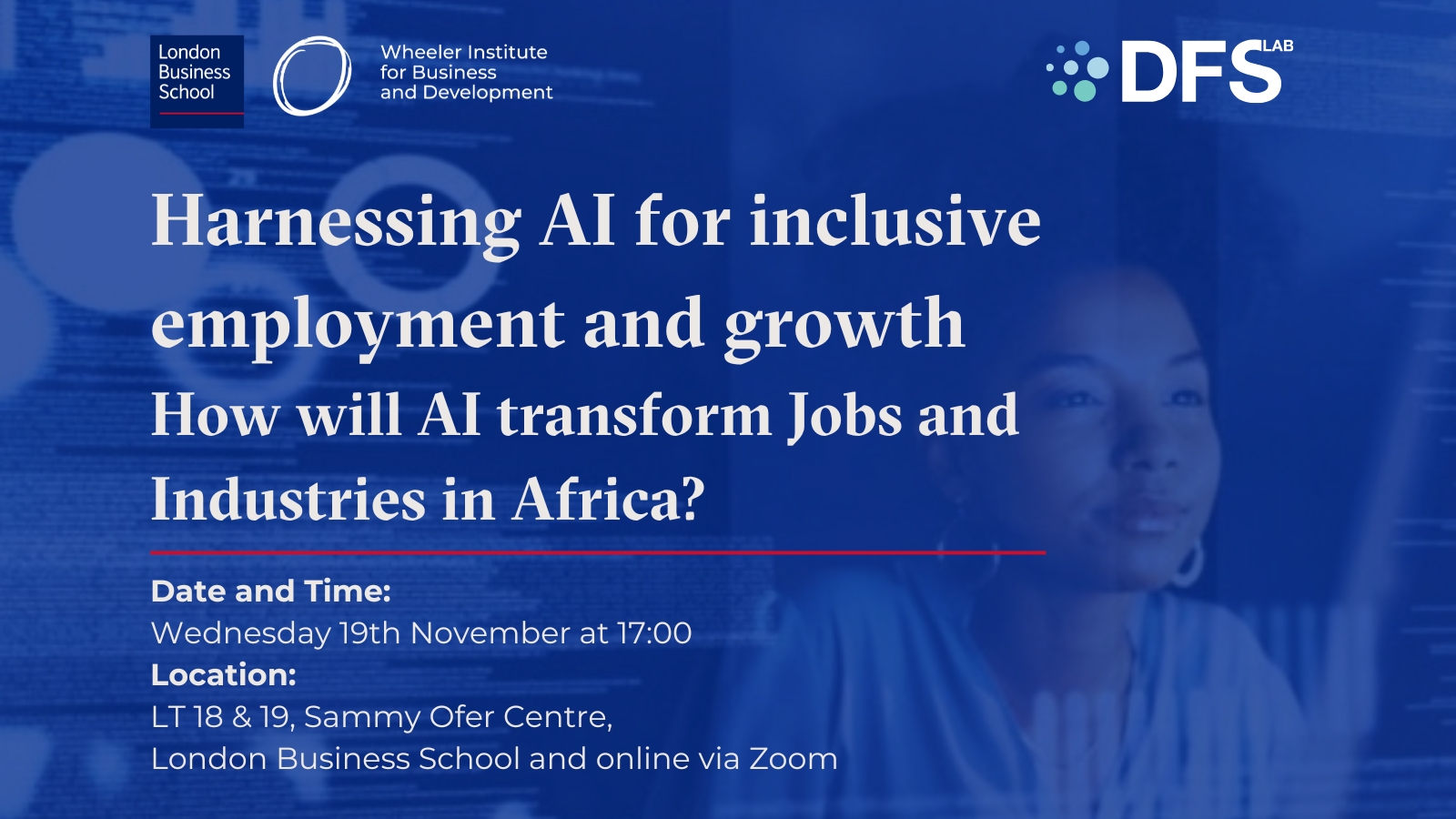 London Business School

Wheeler Institute for Business and Development

DFS LAB

Harnessing AI for inclusive employment and growth

How will AI transform Jobs and Industries in Africa?

Date and Time:
Wednesday 19th November at 17:00
Location:
LT 18 & 19, Sammy Ofer Centre,
London Business School and online via Zoom